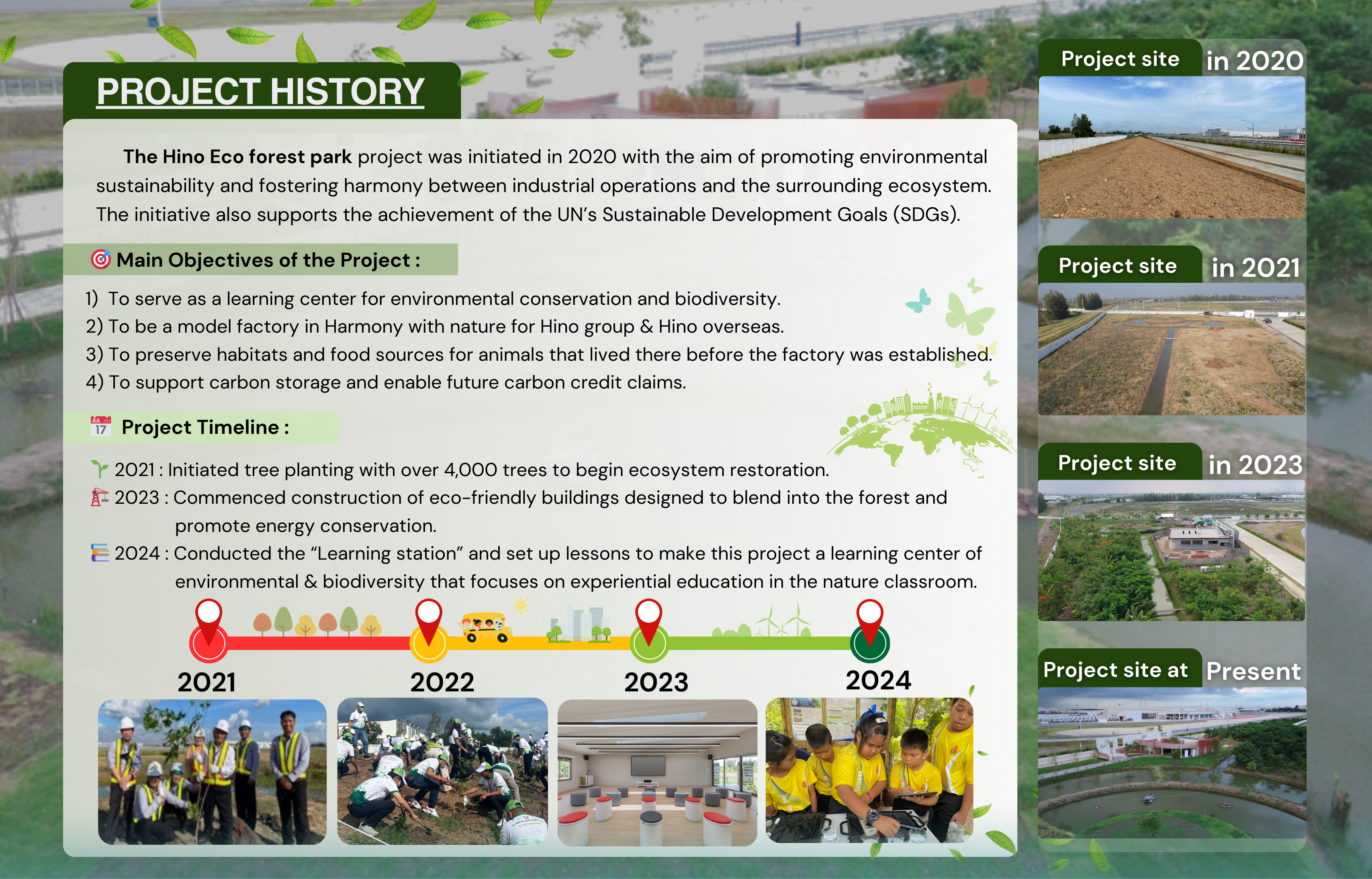 PROJECT HISTORY

The Hino Eco forest park project was initiated in 2020 with the aim of promoting environmental sustainability and fostering harmony between industrial operations and the surrounding ecosystem. The initiative also supports the achievement of the UN's Sustainable Development Goals (SDGs).

Main Objectives of the Project :

1) To serve as a learning center for environmental conservation and biodiversity.
2) To be a model factory in Harmony with nature for Hino group & Hino overseas.
3) To preserve habitats and food sources for animals that lived there before the factory was established.
4) To support carbon storage and enable future carbon credit claims.

JUL 17 Project Timeline :

2021 : Initiated tree planting with over 4,000 trees to begin ecosystem restoration.
2023 : Commenced construction of eco-friendly buildings designed to blend into the forest and promote energy conservation.
2024 : Conducted the "Learning station" and set up lessons to make this project a learning center of environmental & biodiversity that focuses on experiential education in the nature classroom.

2021 2022 2023 2024

Project site in 2020

Project site in 2021

Project site in 2023

Project site at Present